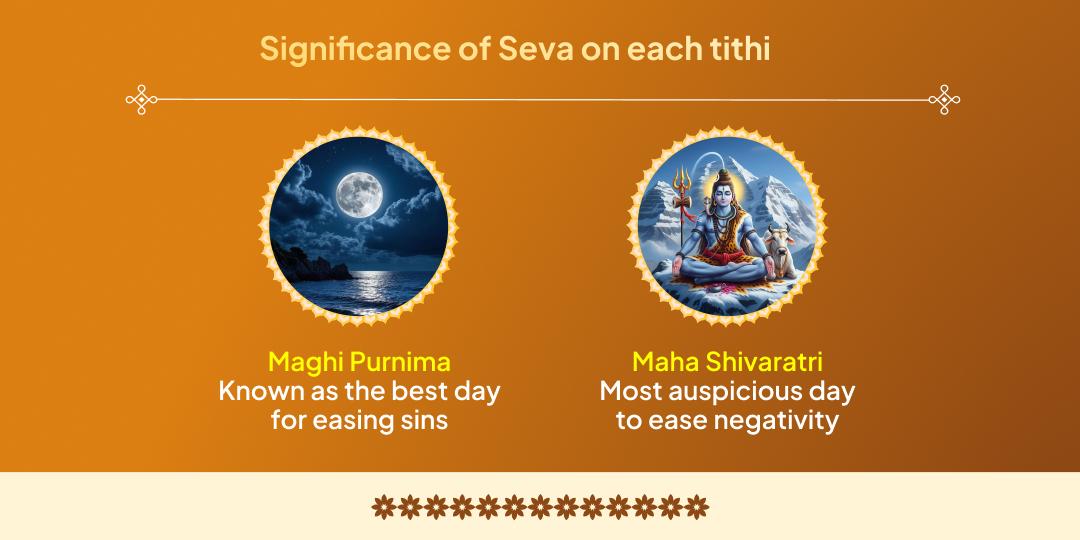 Significance of Seva on each tithi

Maghi Purnima
Known as the best day for easing sins

Maha Shivaratri
Most auspicious day to ease negativity